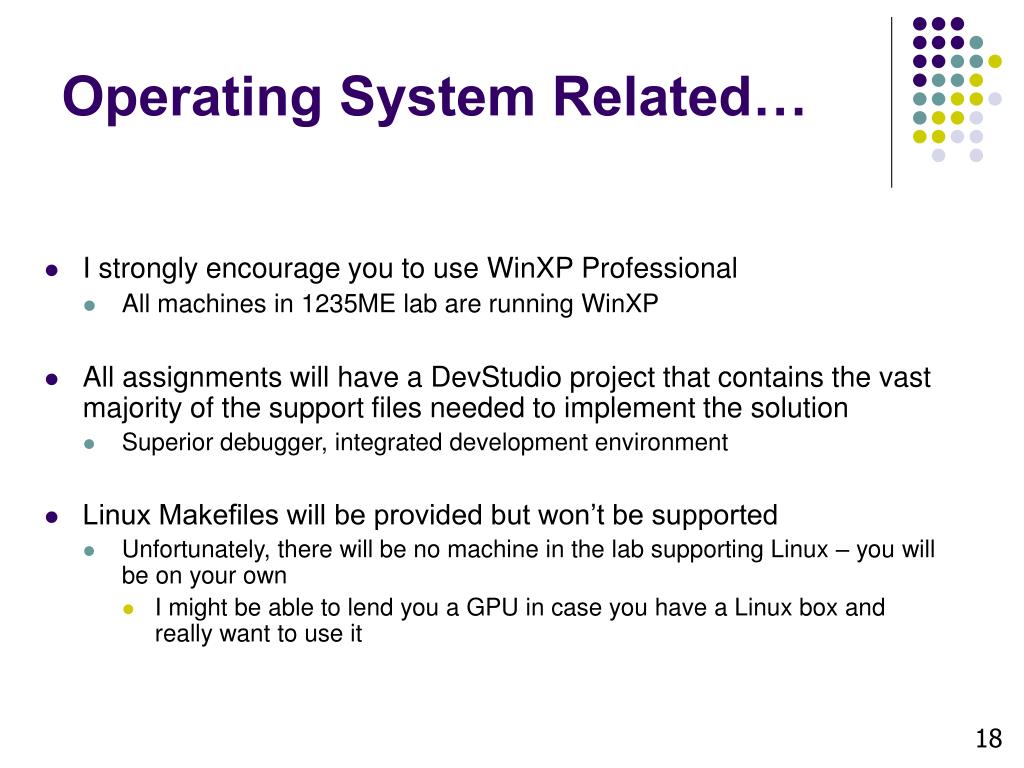 Operating System Related…

- I strongly encourage you to use WinXP Professional
  - All machines in 1235ME lab are running WinXP

- All assignments will have a DevStudio project that contains the vast majority of the support files needed to implement the solution
  - Superior debugger, integrated development environment

- Linux Makefiles will be provided but won't be supported
  - Unfortunately, there will be no machine in the lab supporting Linux – you will be on your own
    - I might be able to lend you a GPU in case you have a Linux box and really want to use it

18